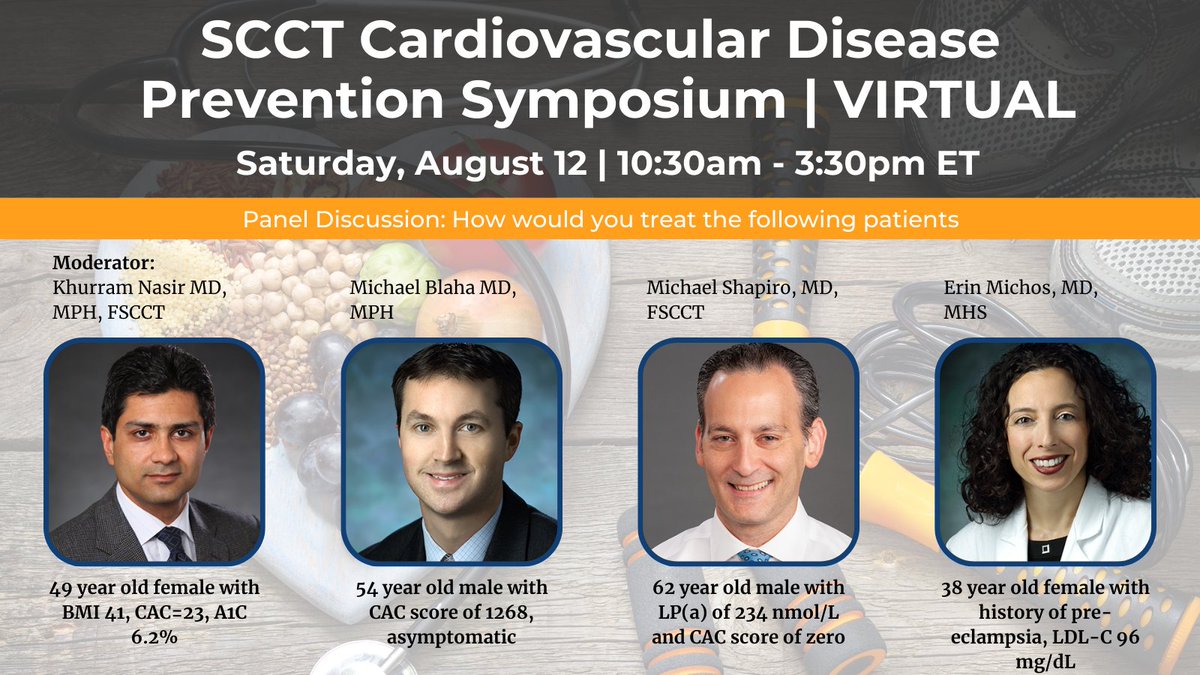 SCCT Cardiovascular Disease Prevention Symposium | VIRTUAL

Saturday, August 12 | 10:30am - 3:30pm ET

Panel Discussion: How would you treat the following patients

Moderator:
Khurram Nasir MD, MPH, FSCCT

49 year old female with BMI 41, CAC=23, A1C 6.2%

Michael Blaha MD, MPH

54 year old male with CAC score of 1268, asymptomatic

Michael Shapiro, MD, FSCCT

62 year old male with LP(a) of 234 nmol/L and CAC score of zero

Erin Michos, MD, MHS

38 year old female with history of pre-eclampsia, LDL-C 96 mg/dL